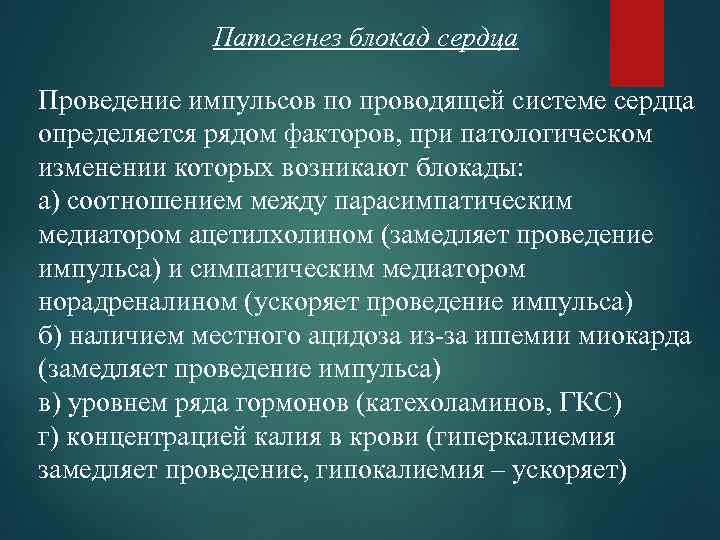 Патогенез блокад сердца

Проведение импульсов по проводящей системе сердца определяется рядом факторов, при патологическом изменении которых возникают блокады:
а) соотношением между парасимпатическим медиатором ацетилхолином (замедляет проведение импульса) и симпатическим медиатором норадреналином (ускоряет проведение импульса)
б) наличием местного ацидоза из-за ишемии миокарда (замедляет проведение импульса)
в) уровнем ряда гормонов (катехоламинов, ГКС)
г) концентрацией калия в крови (гиперкалиемия замедляет проведение, гипокалиемия – ускоряет)